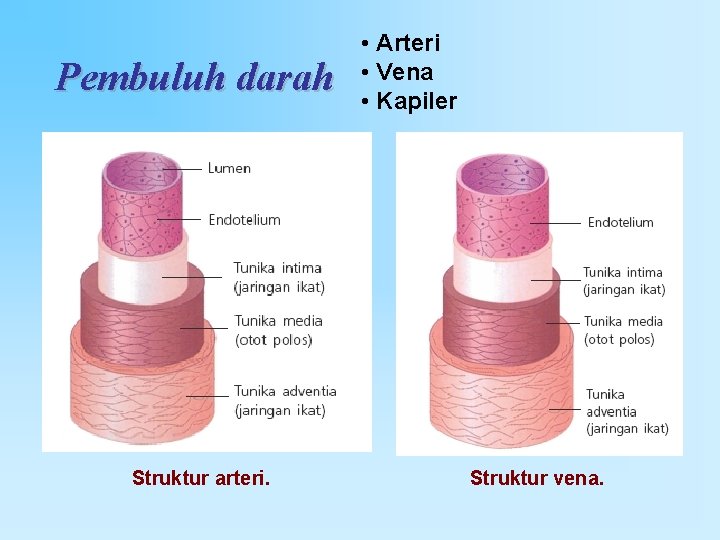 Pembuluh darah

• Arteri
• Vena
• Kapiler

Lumen
Endotelium
Tunika intima (jaringan ikat)
Tunika media (otot polos)
Tunika adventia (jaringan ikat)

Struktur arteri.

Endotelium
Tunika intima (jaringan ikat)
Tunika media (otot polos)
Tunika adventia (jaringan ikat)

Struktur vena.